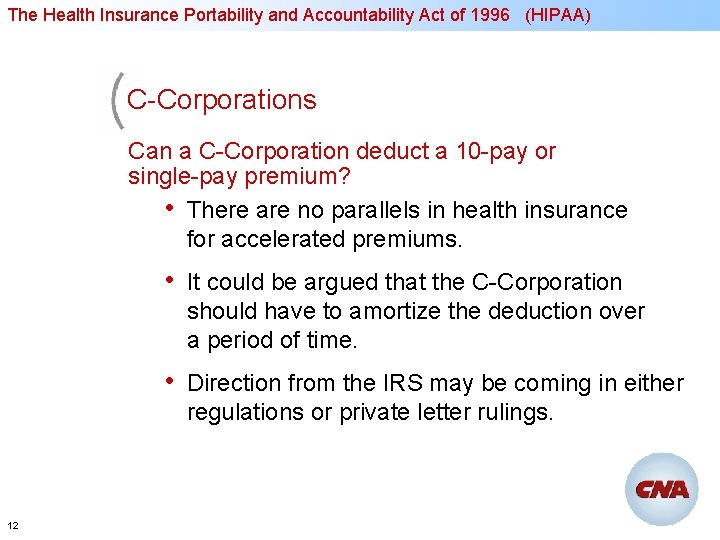 The Health Insurance Portability and Accountability Act of 1996 (HIPAA)

C-Corporations

Can a C-Corporation deduct a 10-pay or single-pay premium?

• There are no parallels in health insurance for accelerated premiums.

• It could be argued that the C-Corporation should have to amortize the deduction over a period of time.

• Direction from the IRS may be coming in either regulations or private letter rulings.

CNA

12